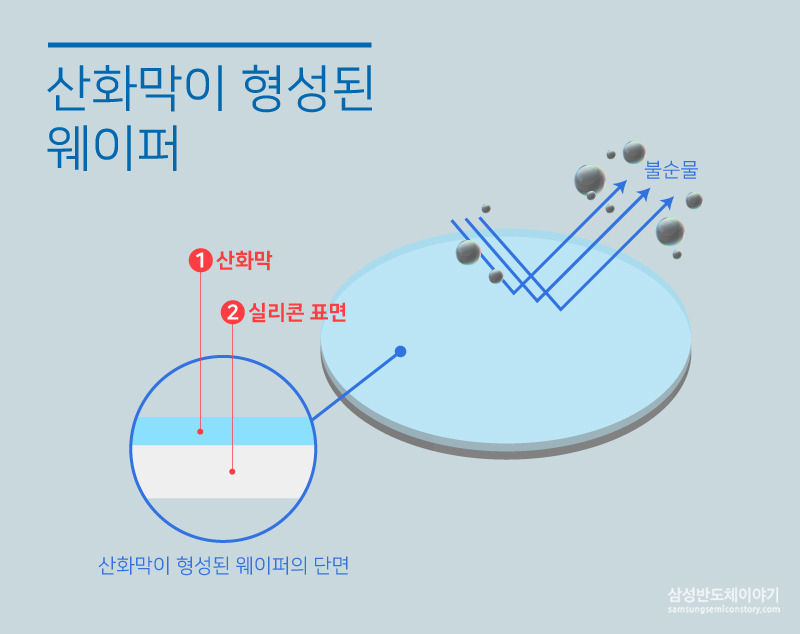 산화막이 형성된 웨이퍼

불순물

1 산화막

2 실리콘 표면

산화막이 형성된 웨이퍼의 단면

삼성반도체이야기
samsungsemiconstory.com